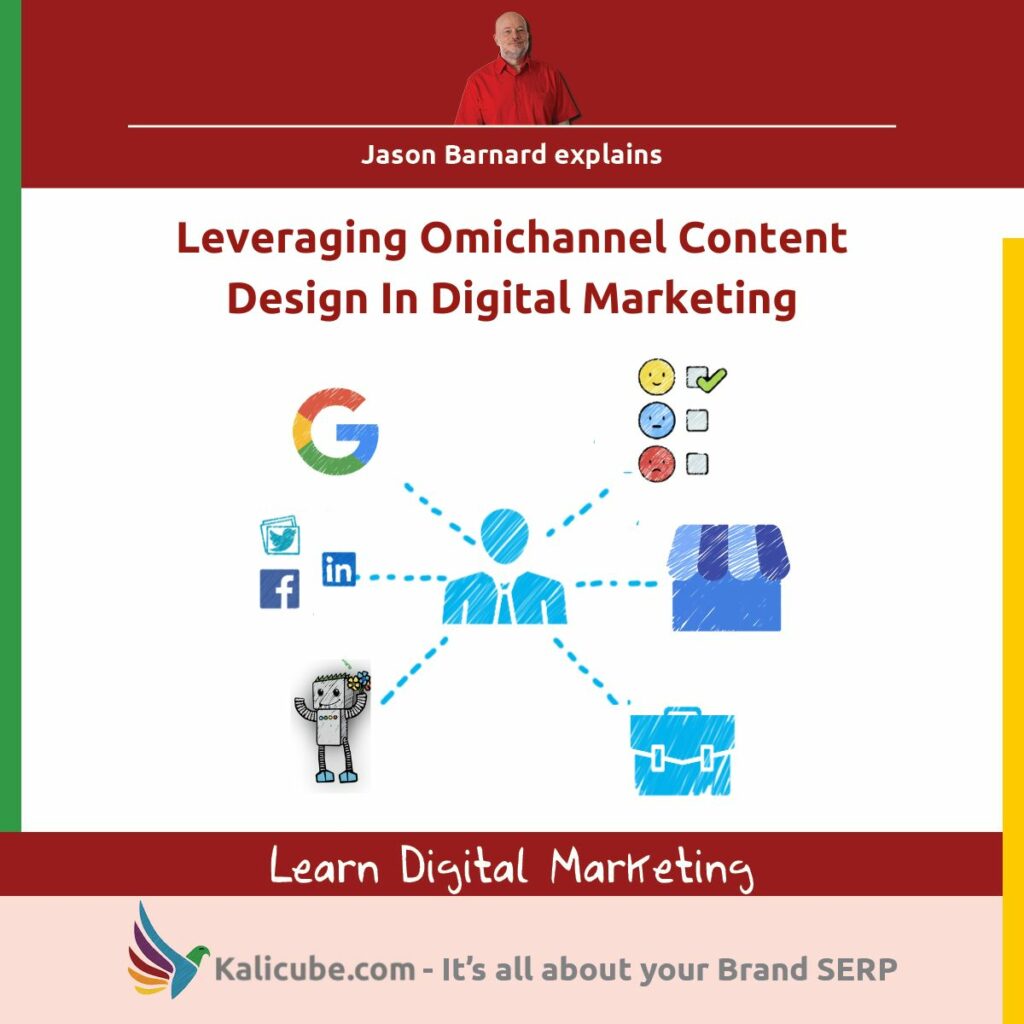 Jason Barnard explains

Leveraging Omichannel Content Design In Digital Marketing

G

in

f

Learn Digital Marketing

Kalicube.com - It's all about your Brand SERP